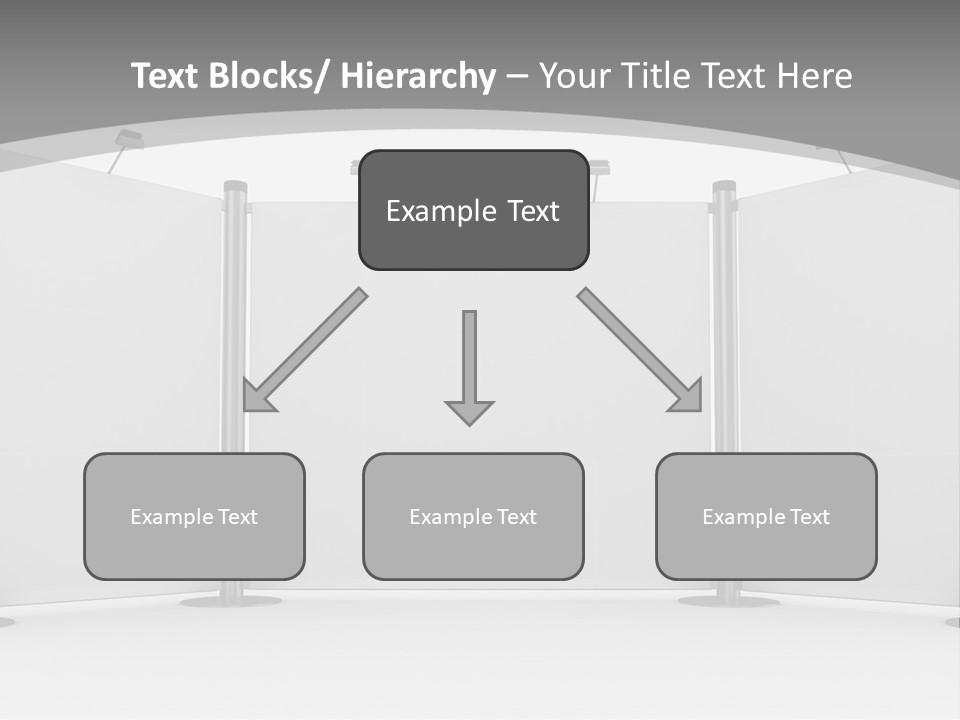 Text Blocks/ Hierarchy – Your Title Text Here

Example Text

Example Text

Example Text

Example Text